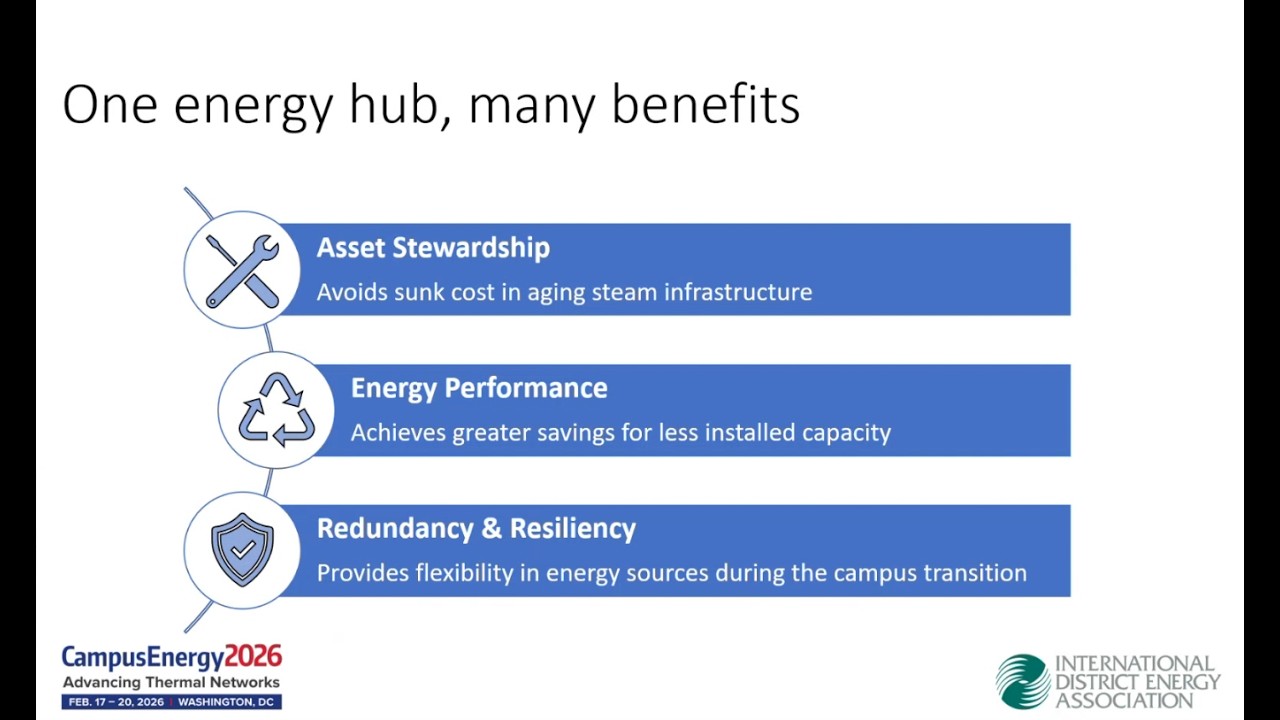 One energy hub, many benefits

Asset Stewardship
Avoids sunk cost in aging steam infrastructure

Energy Performance
Achieves greater savings for less installed capacity

Redundancy & Resiliency
Provides flexibility in energy sources during the campus transition

CampusEnergy2026
Advancing Thermal Networks
FEB. 17 – 20, 2026 | WASHINGTON, DC

INTERNATIONAL DISTRICT ENERGY ASSOCIATION